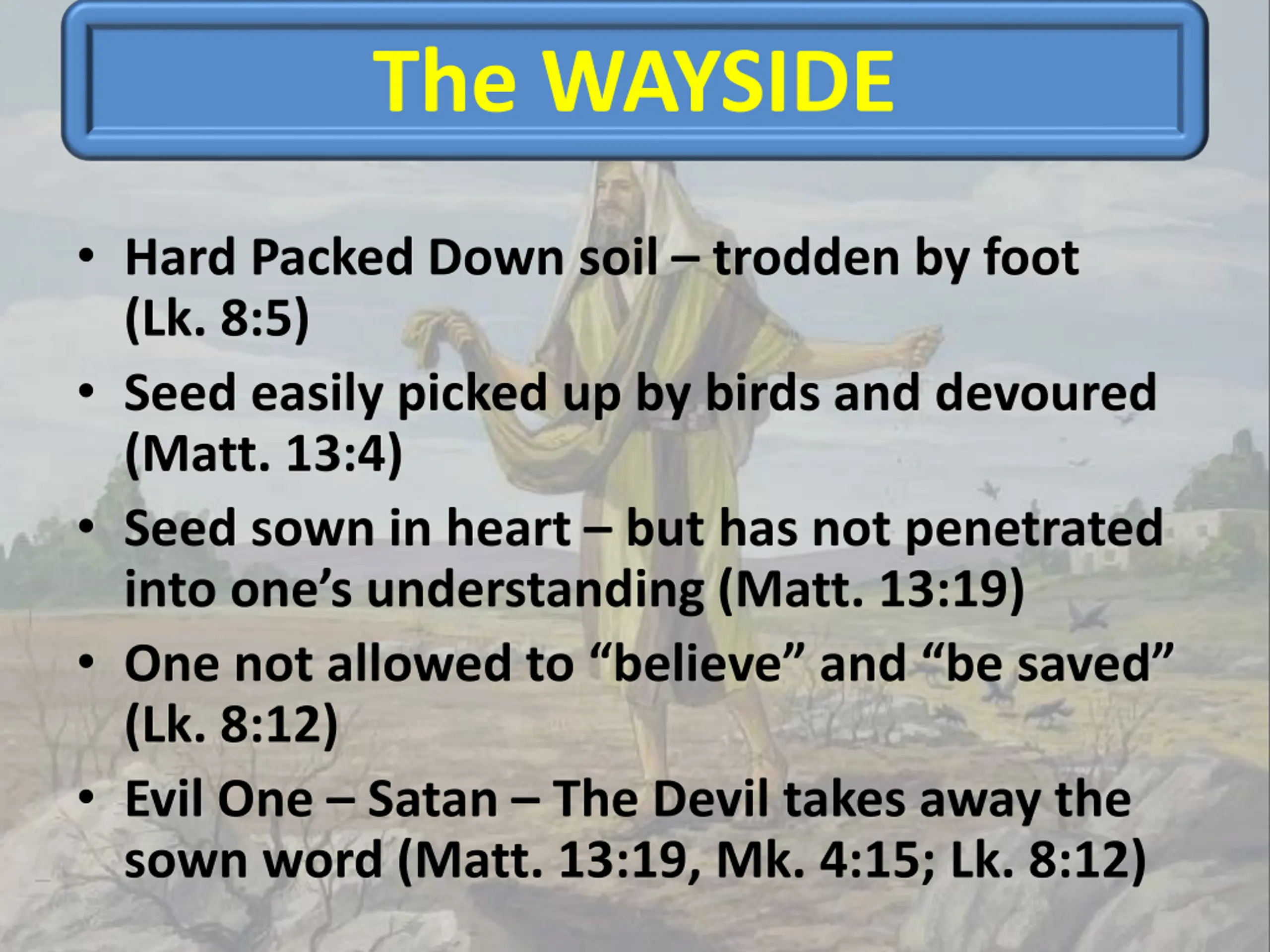 The WAYSIDE

• Hard Packed Down soil – trodden by foot (Lk. 8:5)
• Seed easily picked up by birds and devoured (Matt. 13:4)
• Seed sown in heart – but has not penetrated into one’s understanding (Matt. 13:19)
• One not allowed to “believe” and “be saved” (Lk. 8:12)
• Evil One – Satan – The Devil takes away the sown word (Matt. 13:19, Mk. 4:15; Lk. 8:12)